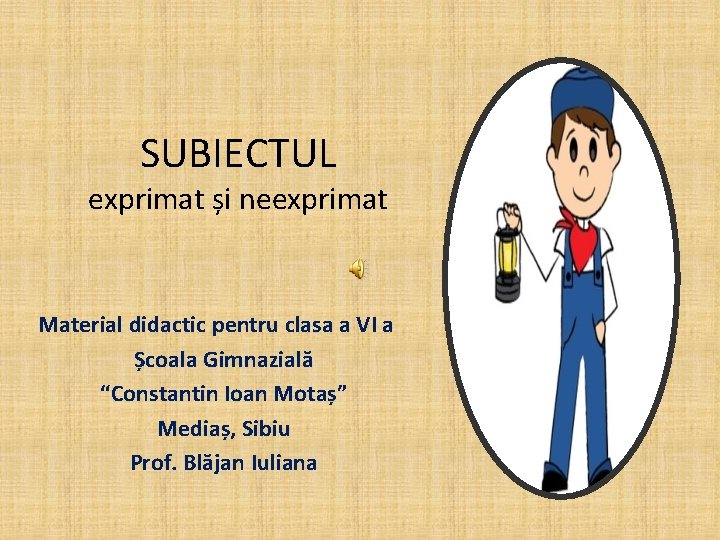 SUBIECTUL
exprimat și neexprimat

Material didactic pentru clasa a VI a
Școala Gimnazială
“Constantin Ioan Motaș”
Mediaș, Sibiu
Prof. Blăjan Iuliana